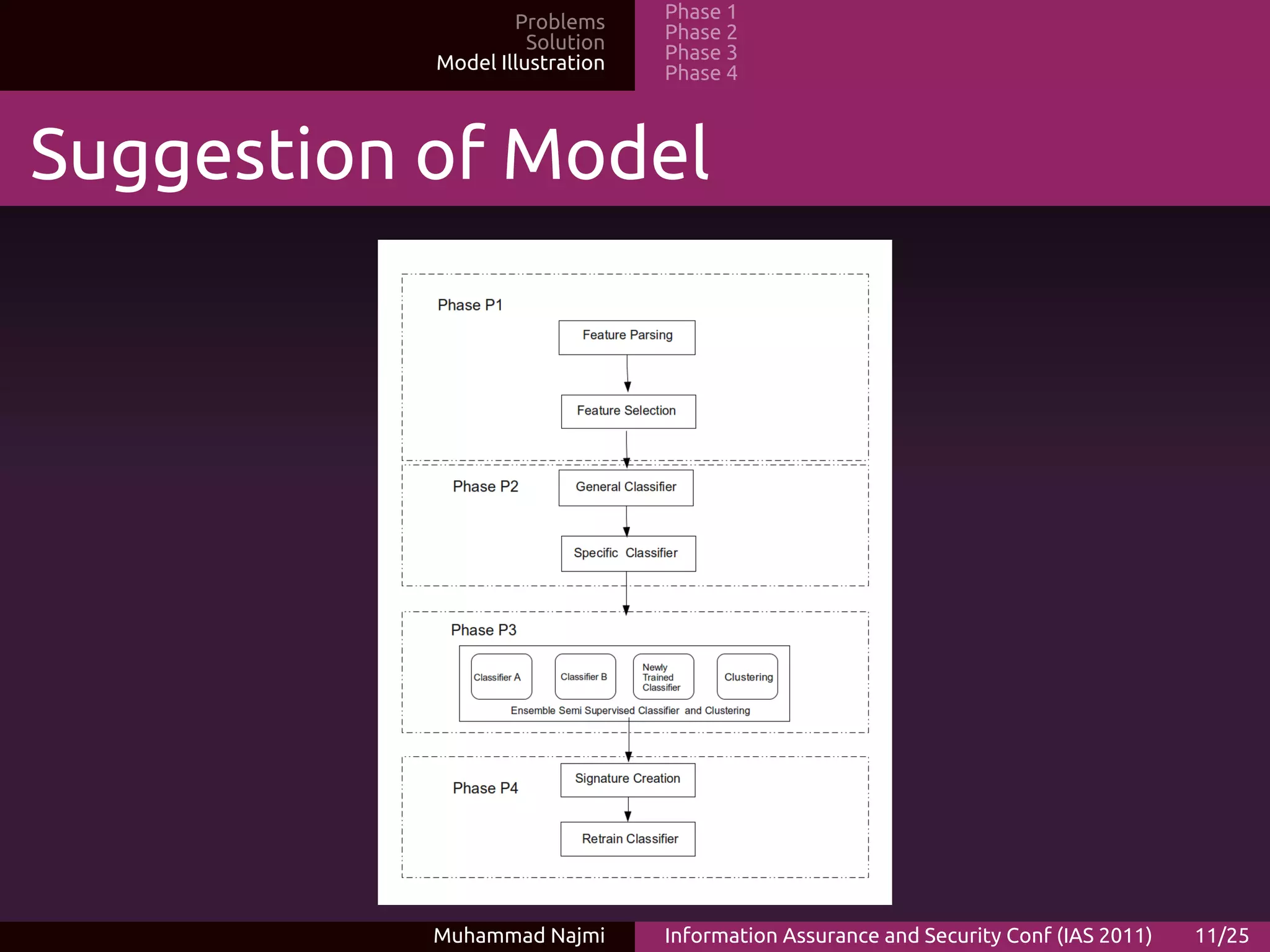 Problems
Solution
Model Illustration

Phase 1
Phase 2
Phase 3
Phase 4

Suggestion of Model

Phase P1

Feature Parsing

Feature Selection

Phase P2

General Classifier

Specific Classifier

Phase P3

Classifier A

Classifier B

Newly Trained Classifier

Clustering

Ensemble Semi Supervised Classifier and Clustering

Phase P4

Signature Creation

Retrain Classifier

Muhammad Najmi

Information Assurance and Security Conf (IAS 2011)

11/25